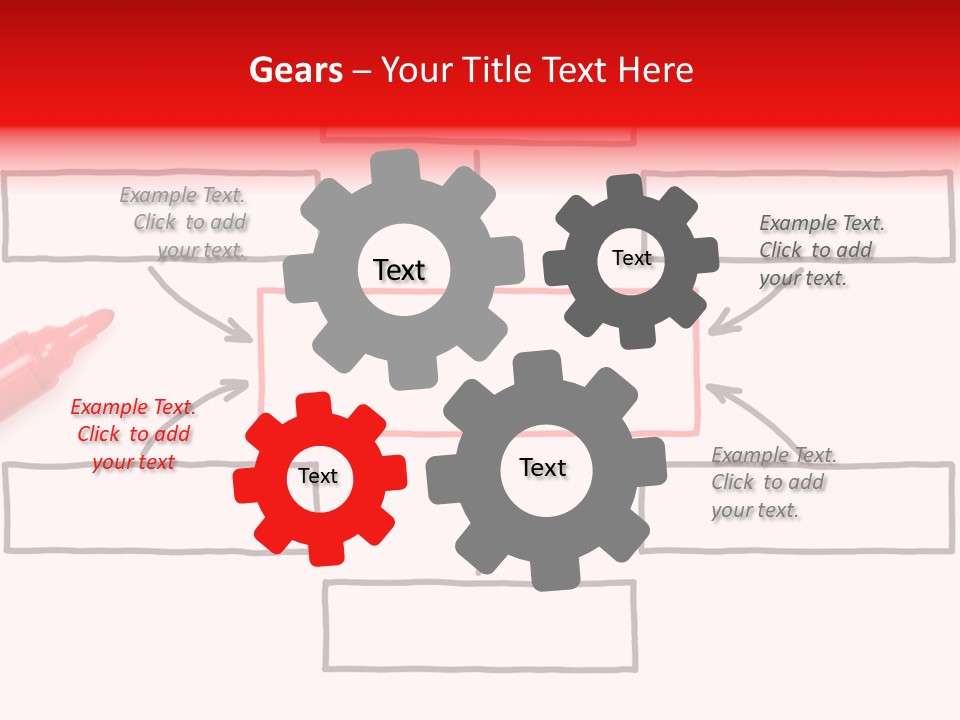 Gears – Your Title Text Here

Example Text. Click to add your text.

Text

Text

Example Text. Click to add your text.

Example Text. Click to add your text

Text

Text

Example Text. Click to add your text.